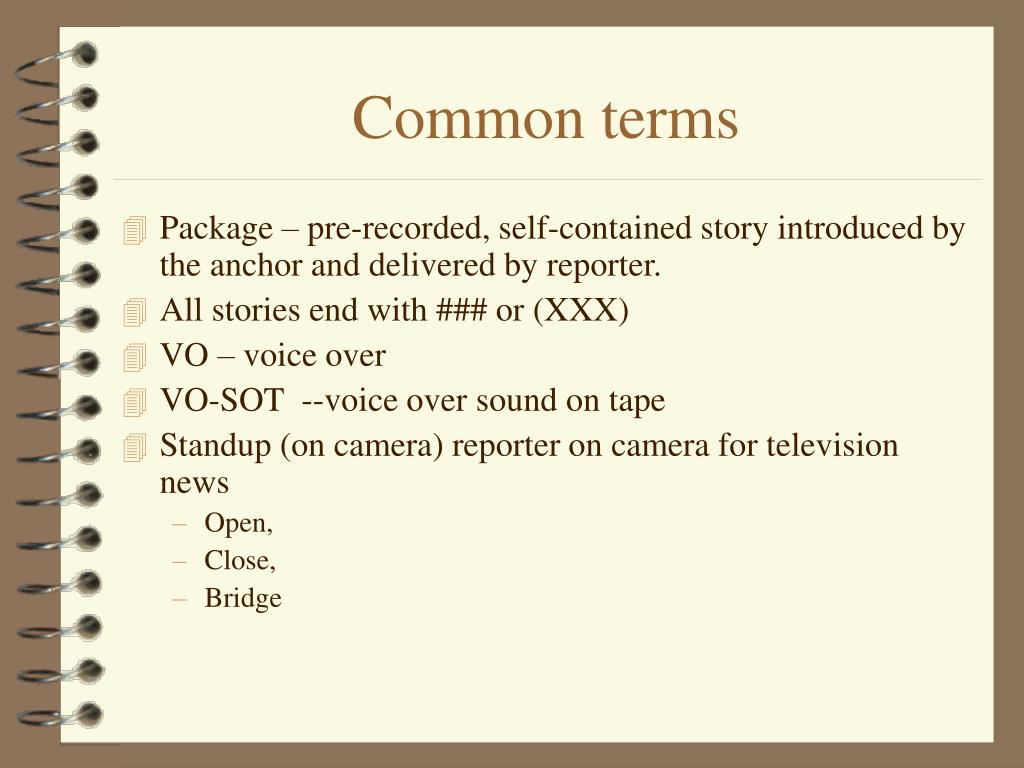 Common terms

Package – pre-recorded, self-contained story introduced by the anchor and delivered by reporter.
All stories end with ### or (XXX)
VO – voice over
VO-SOT --voice over sound on tape
Standup (on camera) reporter on camera for television news
– Open,
– Close,
– Bridge